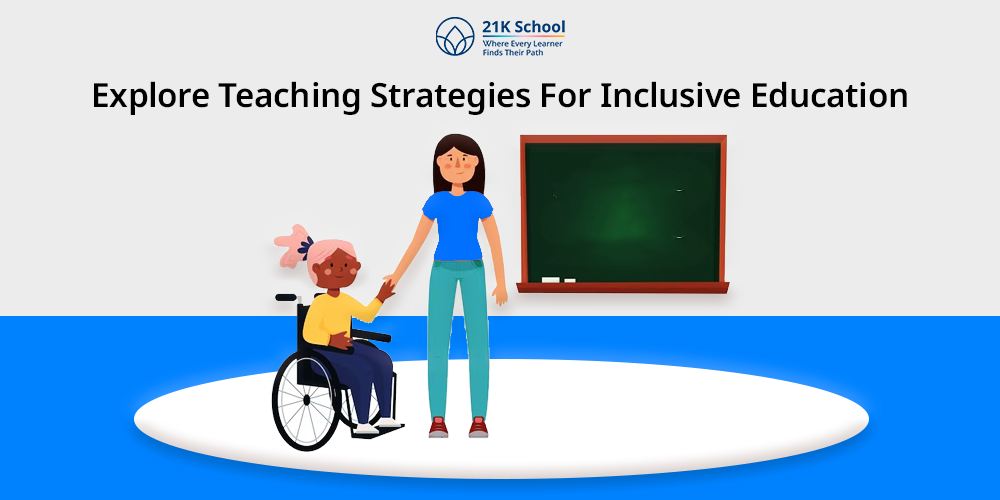 21K School
Where Every Learner Finds Their Path

Explore Teaching Strategies For Inclusive Education